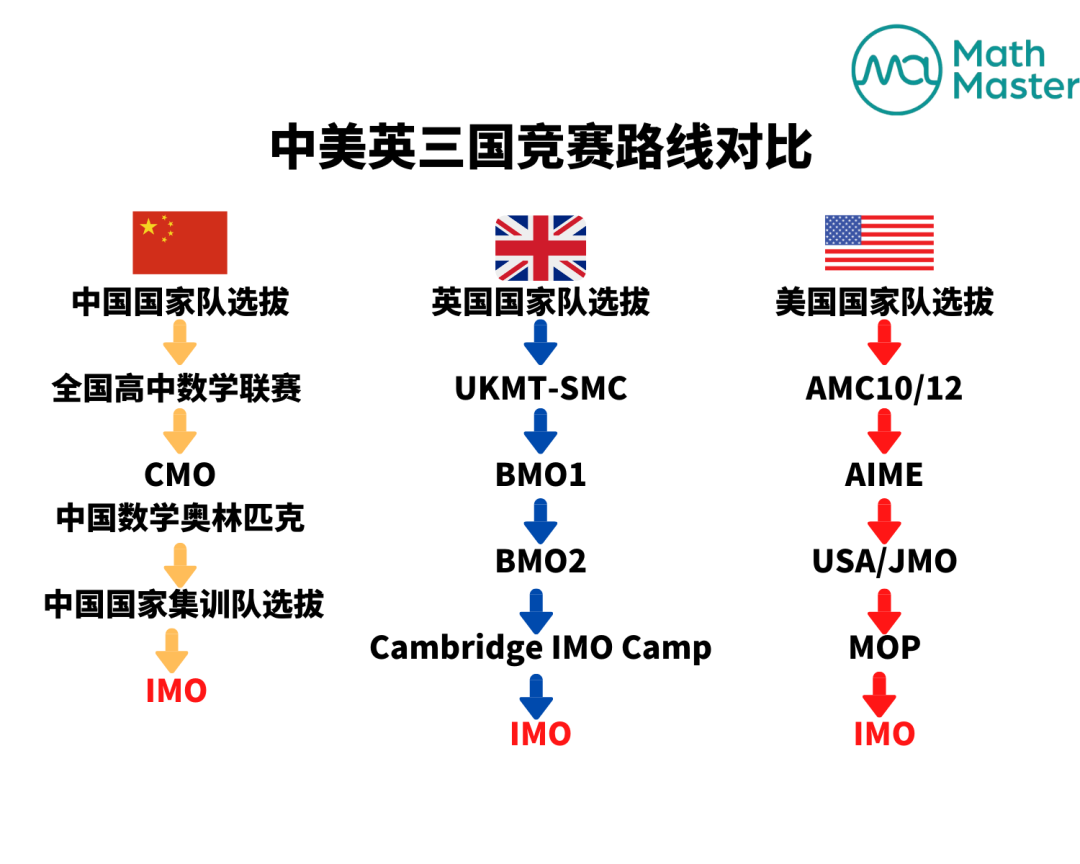 Math Master

中美英三国竞赛路线对比

中国国家队选拔
全国高中数学联赛
CMO
中国数学奥林匹克
中国国家集训队选拔
IMO

英国国家队选拔
UKMT-SMC
BMO1
BMO2
Cambridge IMO Camp
IMO

美国国家队选拔
AMC10/12
AIME
USA/JMO
MOP
IMO